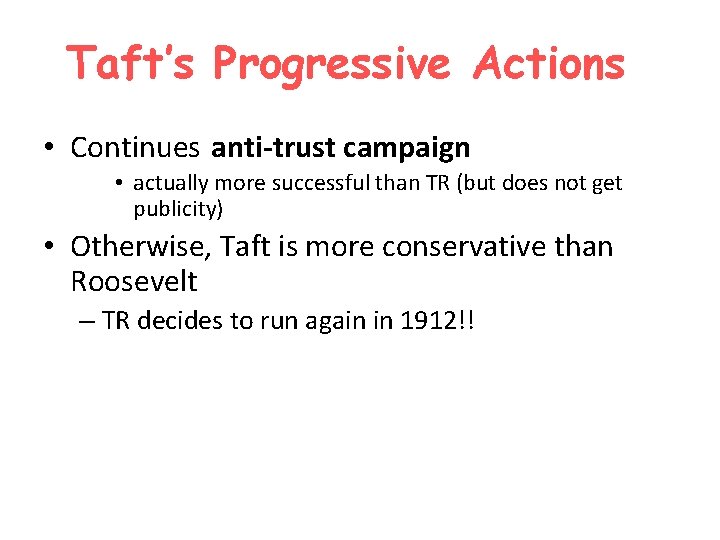 Taft's Progressive Actions

• Continues anti-trust campaign
  • actually more successful than TR (but does not get publicity)
• Otherwise, Taft is more conservative than Roosevelt
  – TR decides to run again in 1912!!